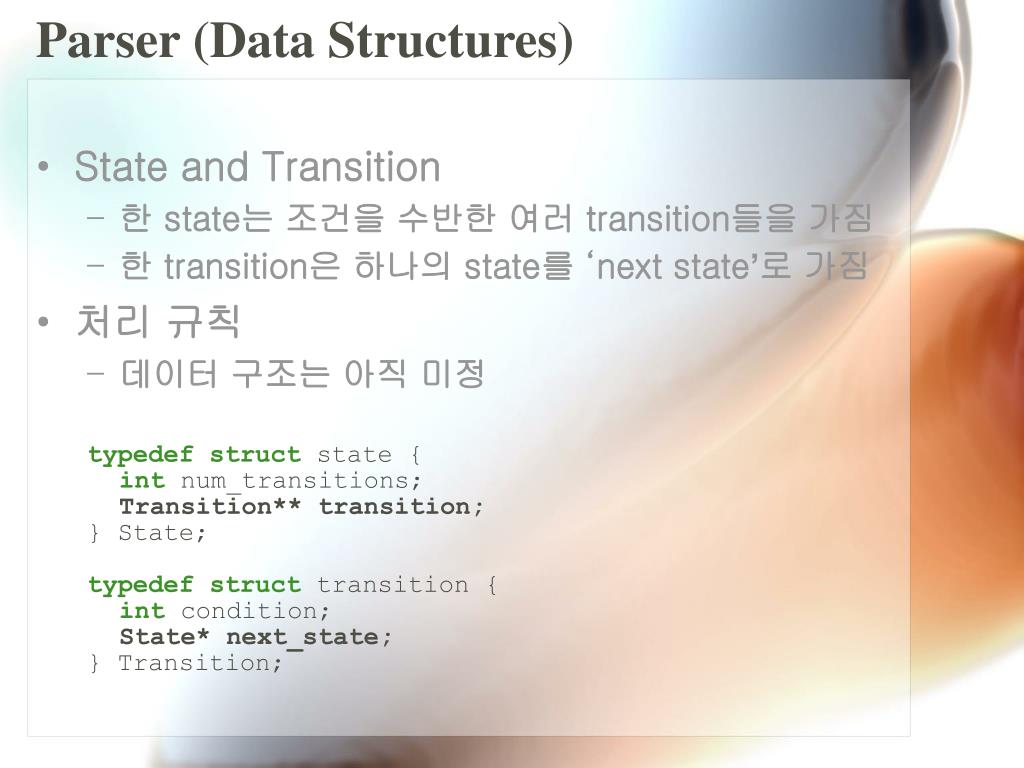 Parser (Data Structures)

• State and Transition
  – 한 state는 조건을 수반한 여러 transition들을 가짐
  – 한 transition은 하나의 state를 ‘next state’로 가짐
• 처리 규칙
  – 데이터 구조는 아직 미정

typedef struct state {
  int num_transitions;
  Transition** transition;
} State;

typedef struct transition {
  int condition;
  State* next_state;
} Transition;